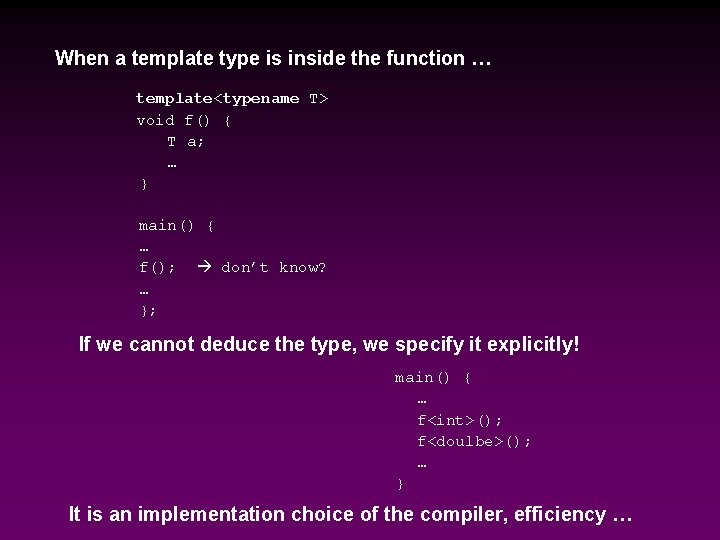 When a template type is inside the function …

template<typename T>
void f() {
T a;
…
}

main() {
…
f(); → don't know?
…
};

If we cannot deduce the type, we specify it explicitly!

main() {
…
f<int>();
f<doulbe>();
…
}

It is an implementation choice of the compiler, efficiency …